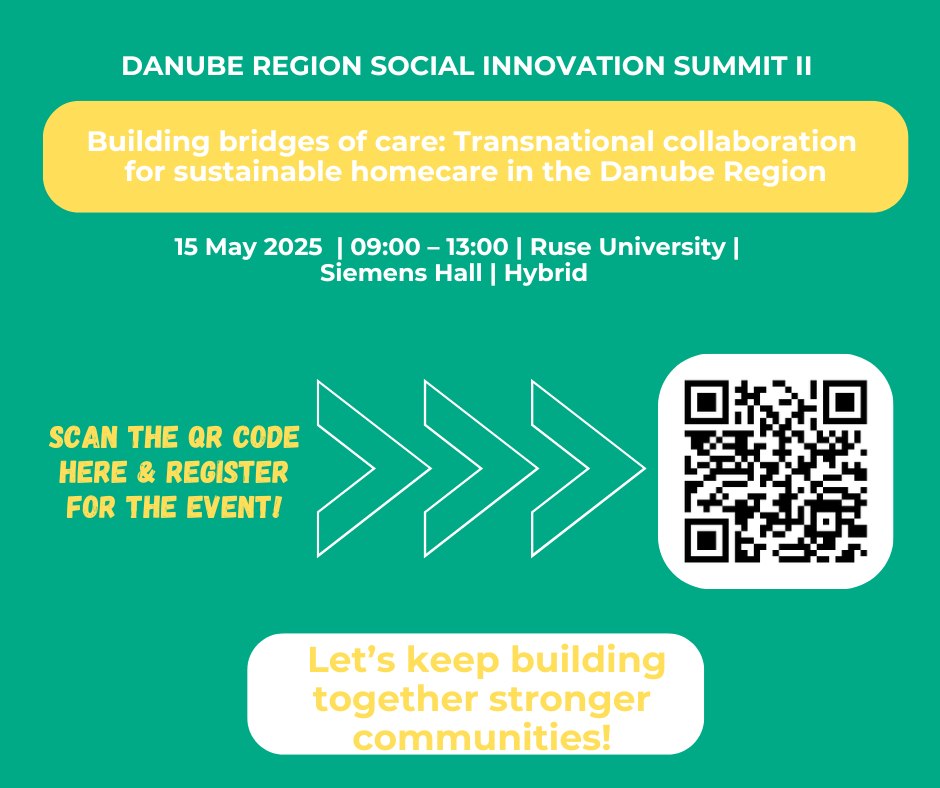 DANUBE REGION SOCIAL INNOVATION SUMMIT II

Building bridges of care: Transnational collaboration for sustainable homecare in the Danube Region

15 May 2025 | 09:00 – 13:00 | Ruse University | Siemens Hall | Hybrid

SCAN THE QR CODE HERE & REGISTER FOR THE EVENT!

Let's keep building together stronger communities!